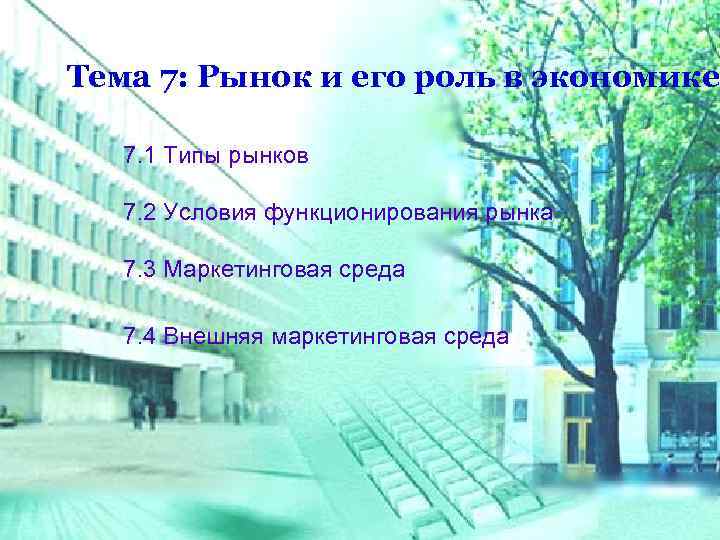 Тема 7: Рынок и его роль в экономике

7.1 Типы рынков

7.2 Условия функционирования рынка

7.3 Маркетинговая среда

7.4 Внешняя маркетинговая среда